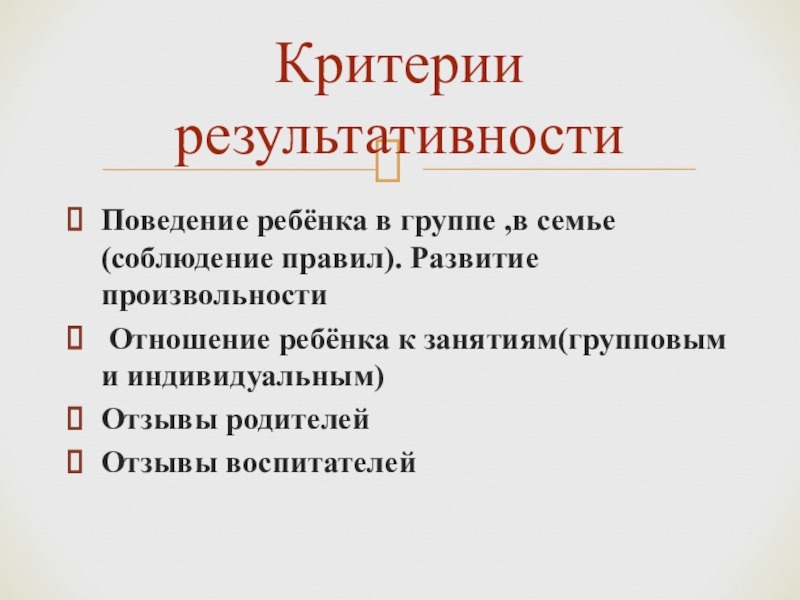 Критерии результативности

Поведение ребёнка в группе ,в семье (соблюдение правил). Развитие произвольности

Отношение ребёнка к занятиям(групповым и индивидуальным)

Отзывы родителей

Отзывы воспитателей